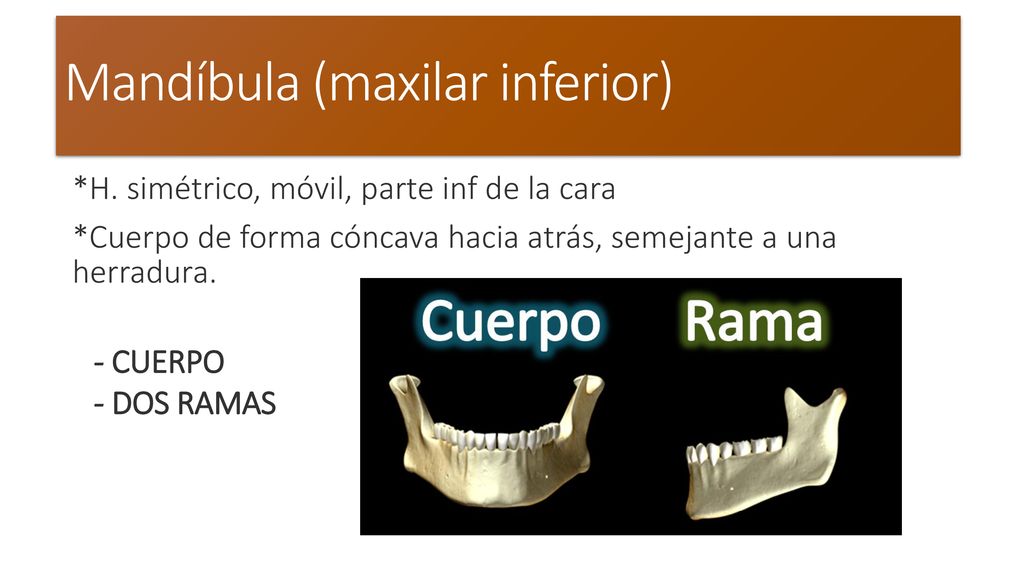 Mandíbula (maxilar inferior)

*H. simétrico, móvil, parte inf de la cara

*Cuerpo de forma cóncava hacia atrás, semejante a una herradura.

- CUERPO
- DOS RAMAS

Cuerpo

Rama